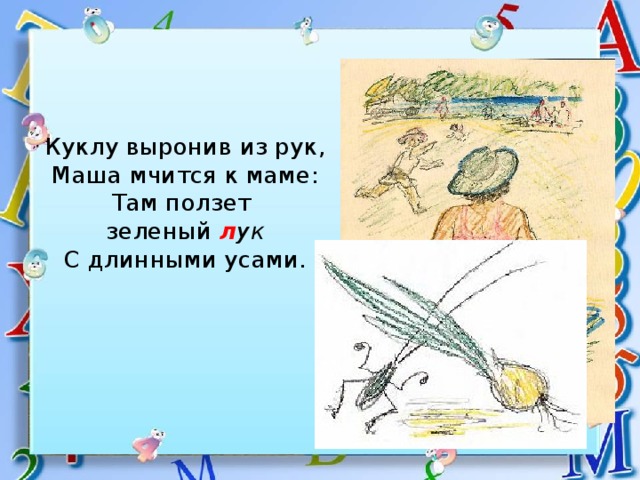 Куклу выронив из рук,
Маша мчится к маме:
Там ползет
зеленый лук
С длинными усами.